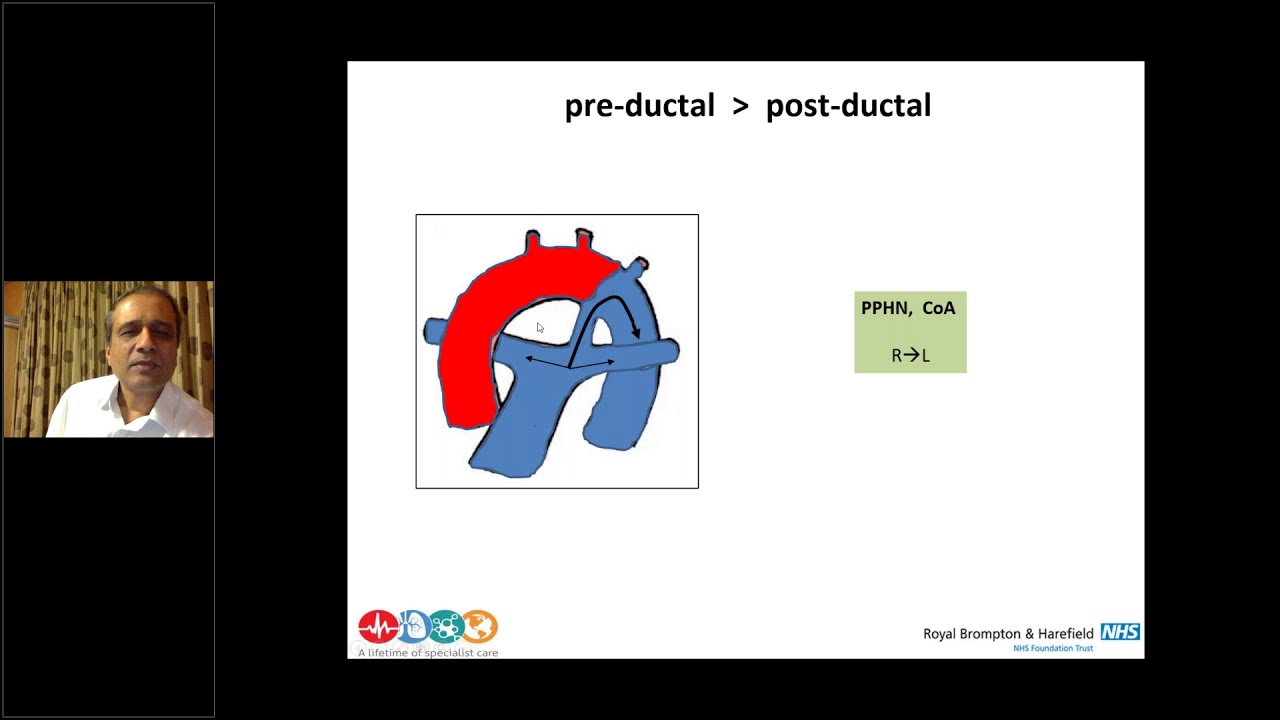 pre-ductal > post-ductal

PPHN, CoA

R→L

A lifetime of specialist care

Royal Brompton & Harefield NHS
NHS Foundation Trust